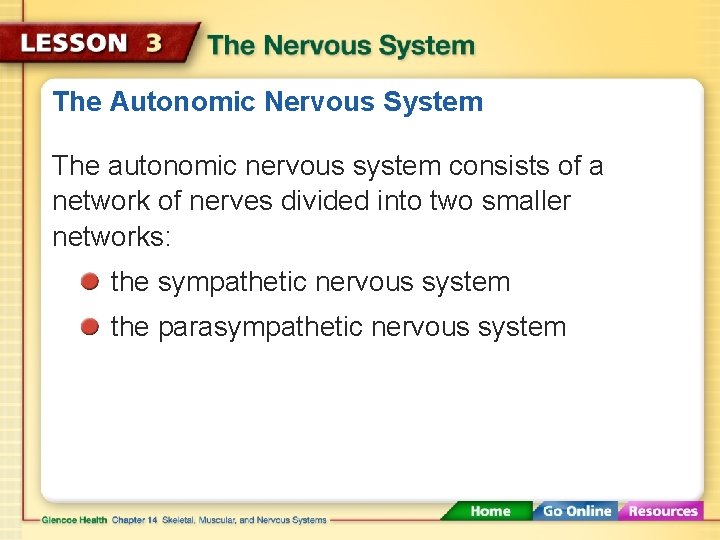 LESSON 3 The Nervous System

The Autonomic Nervous System

The autonomic nervous system consists of a network of nerves divided into two smaller networks:

the sympathetic nervous system

the parasympathetic nervous system

Glencoe Health Chapter 14 Skeletal, Muscular, and Nervous Systems

Home Go Online Resources